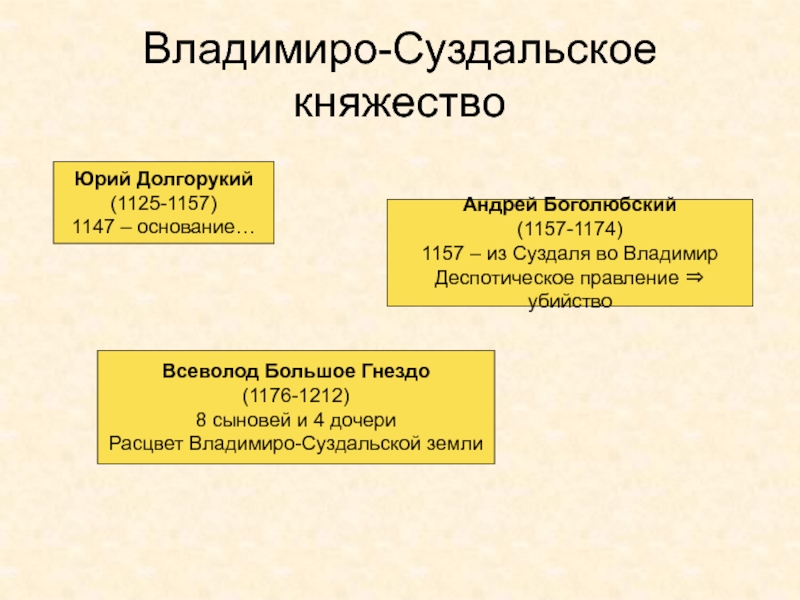 Владимиро-Суздальское княжество

Юрий Долгорукий
(1125-1157)
1147 – основание…

Андрей Боголюбский
(1157-1174)
1157 – из Суздаля во Владимир
Деспотическое правление ⇒ убийство

Всеволод Большое Гнездо
(1176-1212)
8 сыновей и 4 дочери
Расцвет Владимиро-Суздальской земли